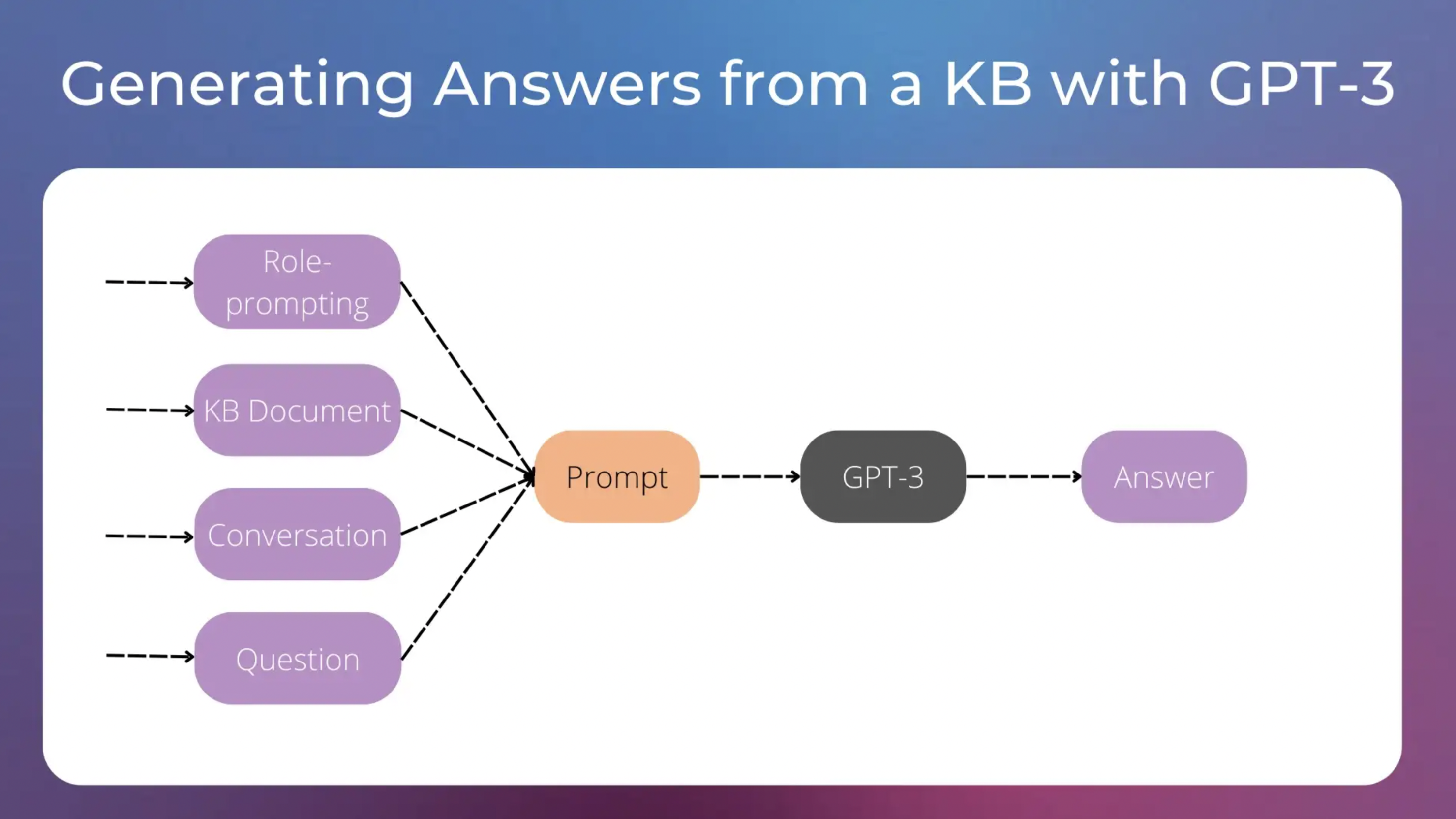 Generating Answers from a KB with GPT-3

Role-prompting

KB Document

Conversation

Question

Prompt

GPT-3

Answer